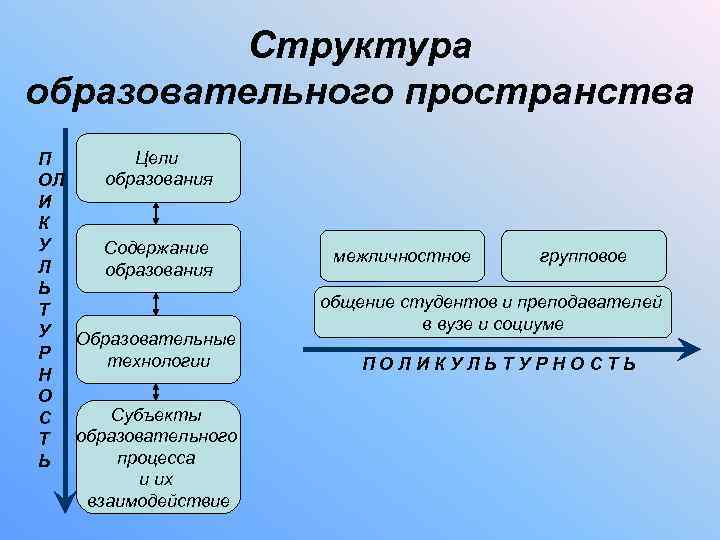 Структура образовательного пространства

П
О
Л
И
К
У
Л
Ь
Т
У
Р
Н
О
С
Т
Ь

Цели образования

Содержание образования

Образовательные технологии

Субъекты образовательного процесса и их взаимодействие

межличностное

групповое

общение студентов и преподавателей в вузе и социуме

П О Л И К У Л Ь Т У Р Н О С Т Ь